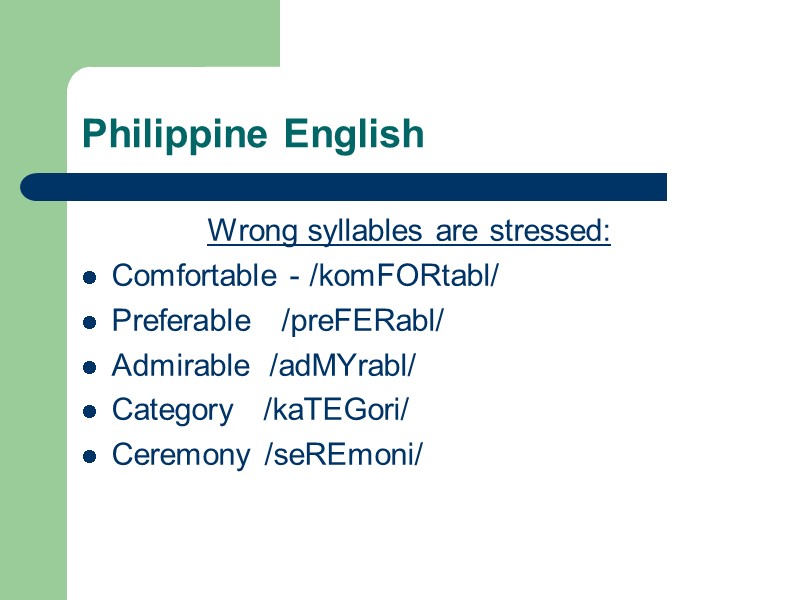 Philippine English

Wrong syllables are stressed:

- Comfortable - /komFORtabl/
- Preferable /preFERabl/
- Admirable /adMYrabl/
- Category /kaTEGori/
- Ceremony /seREmoni/